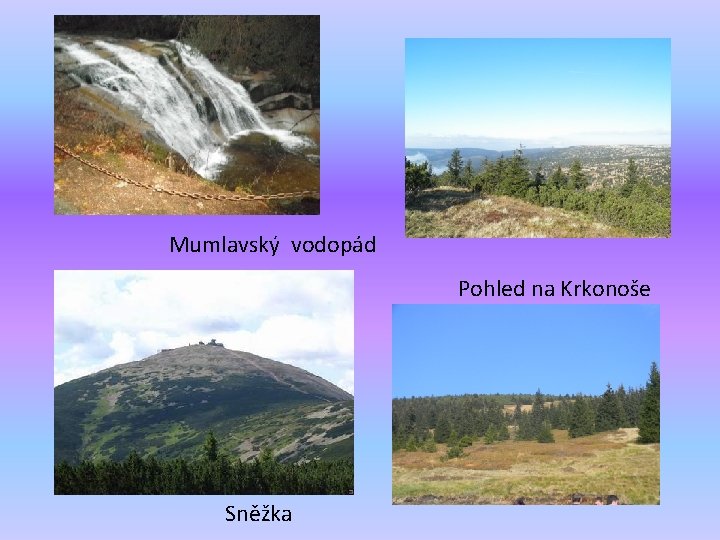 Mumlavský vodopád

Pohled na Krkonoše

Sněžka